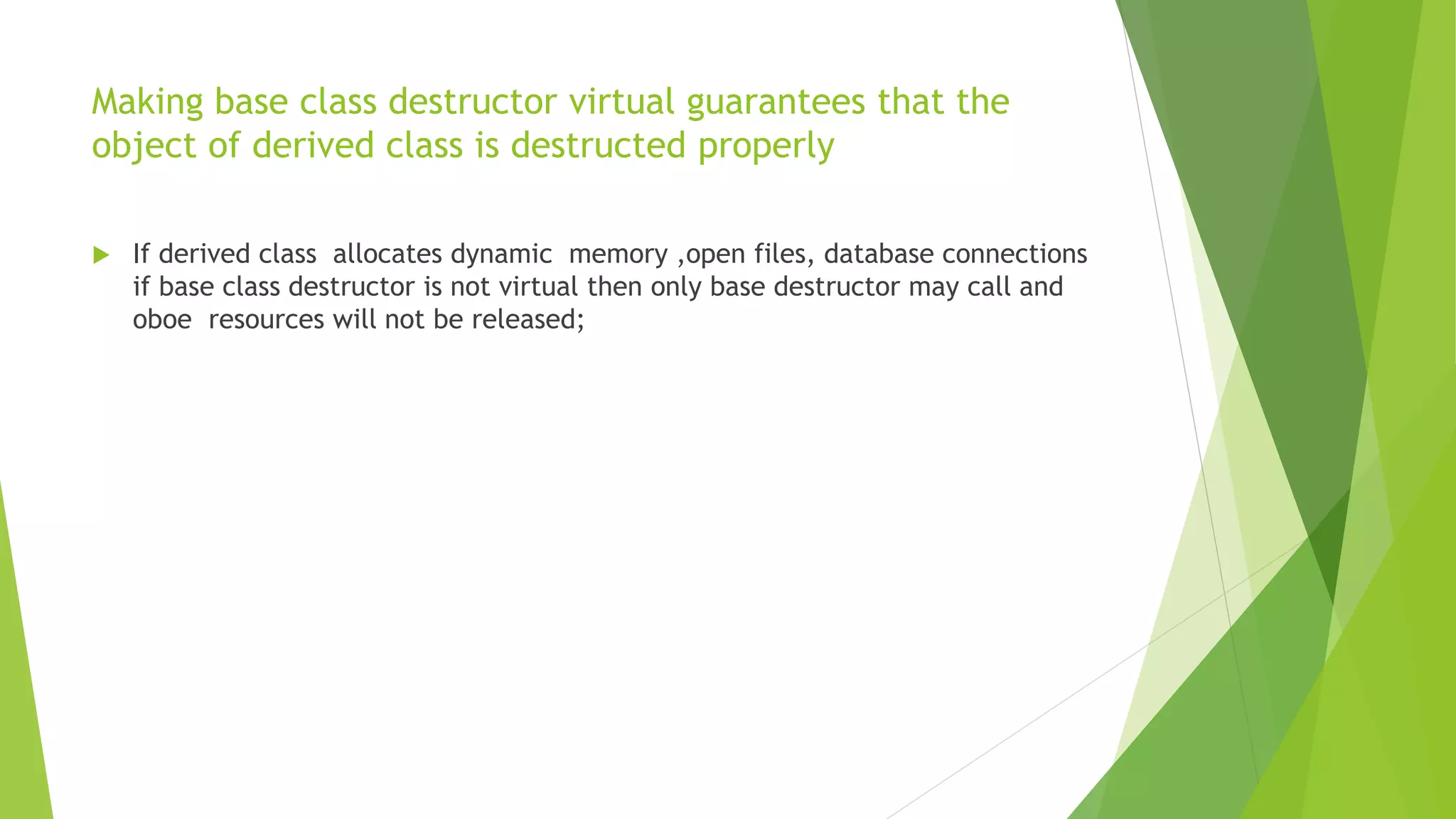 Making base class destructor virtual guarantees that the object of derived class is destructed properly

If derived class allocates dynamic memory ,open files, database connections if base class destructor is not virtual then only base destructor may call and oboe resources will not be released;